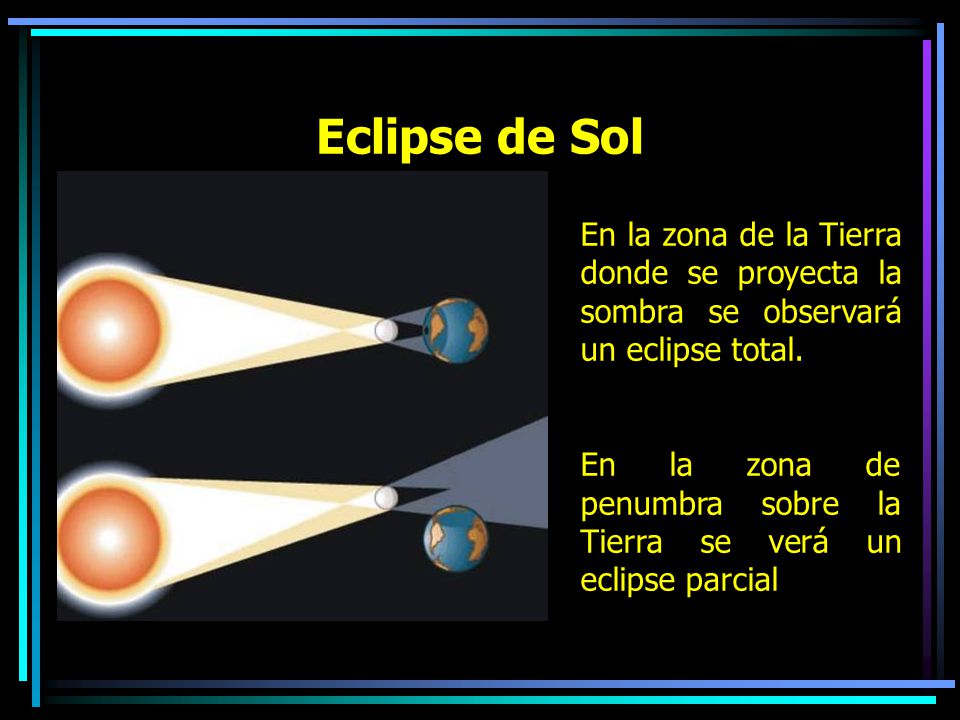 Eclipse de Sol

En la zona de la Tierra donde se proyecta la sombra se observará un eclipse total.

En la zona de penumbra sobre la Tierra se verá un eclipse parcial